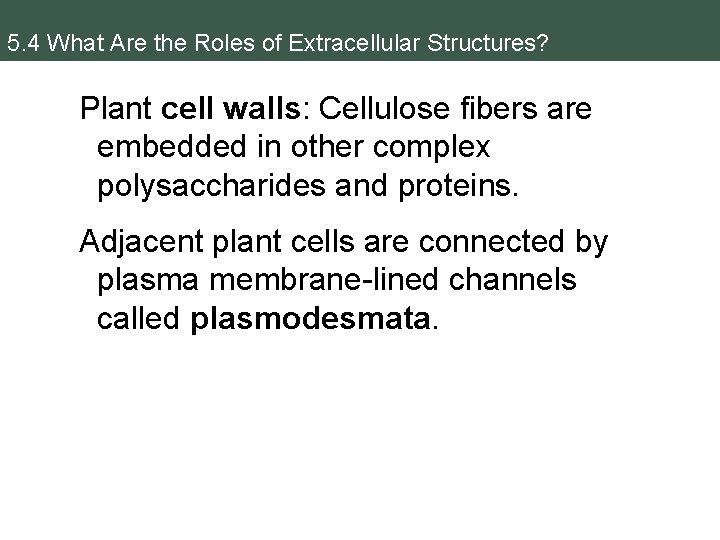 5.4 What Are the Roles of Extracellular Structures?

Plant cell walls: Cellulose fibers are embedded in other complex polysaccharides and proteins.

Adjacent plant cells are connected by plasma membrane-lined channels called plasmodesmata.